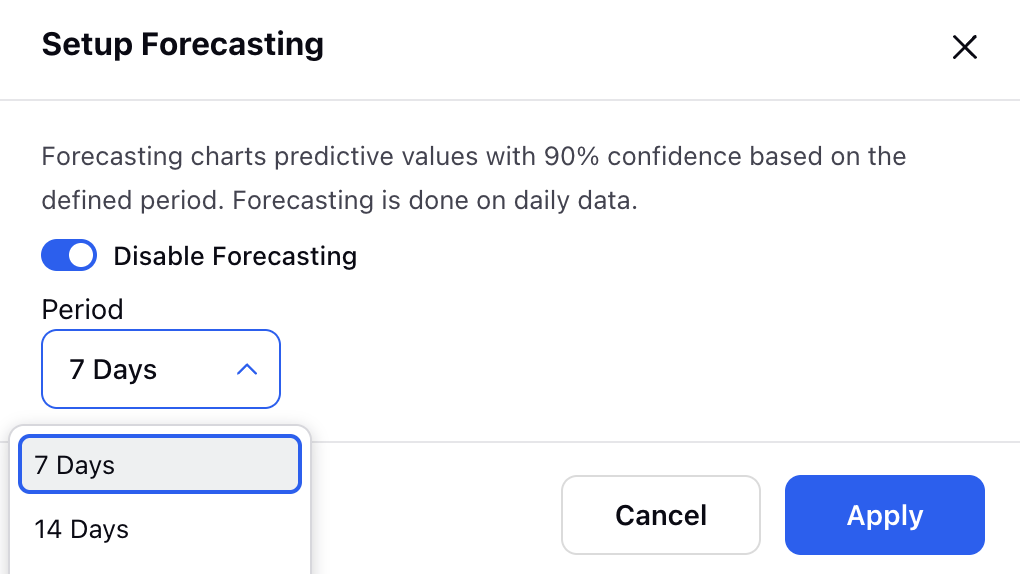 Setup Forecasting

Forecasting charts predictive values with 90% confidence based on the defined period. Forecasting is done on daily data.

Disable Forecasting

Period

7 Days

7 Days

14 Days

Cancel

Apply